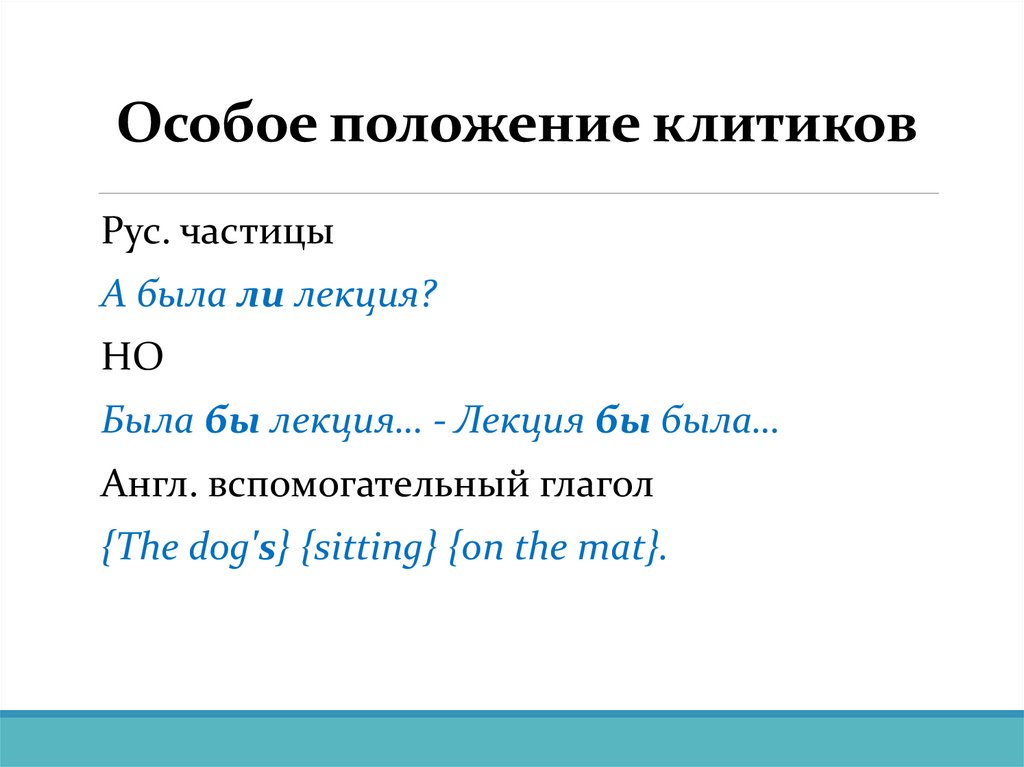 Особое положение клитиков

Рус. частицы

А была ли лекция?

НО

Была бы лекция… - Лекция бы была…

Англ. вспомогательный глагол

{The dog's} {sitting} {on the mat}.